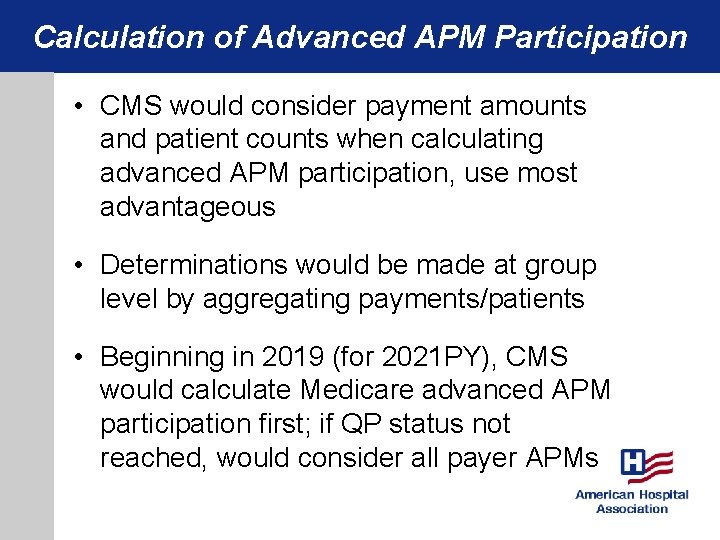 Calculation of Advanced APM Participation

• CMS would consider payment amounts and patient counts when calculating advanced APM participation, use most advantageous

• Determinations would be made at group level by aggregating payments/patients

• Beginning in 2019 (for 2021PY), CMS would calculate Medicare advanced APM participation first; if QP status not reached, would consider all payer APMs

H

American Hospital Association